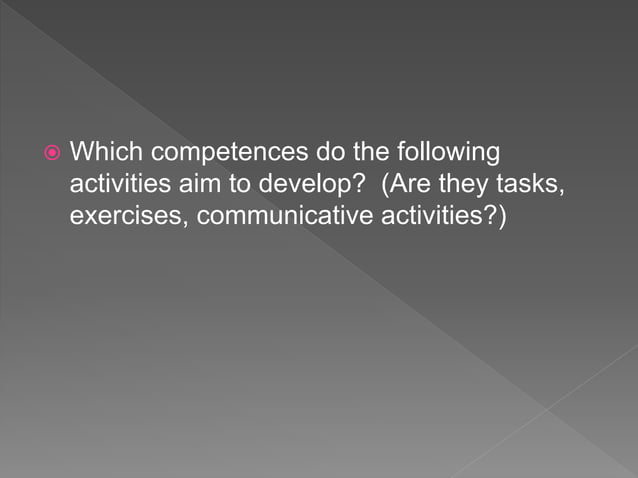 Which competences do the following activities aim to develop?  (Are they tasks, exercises, communicative activities?)